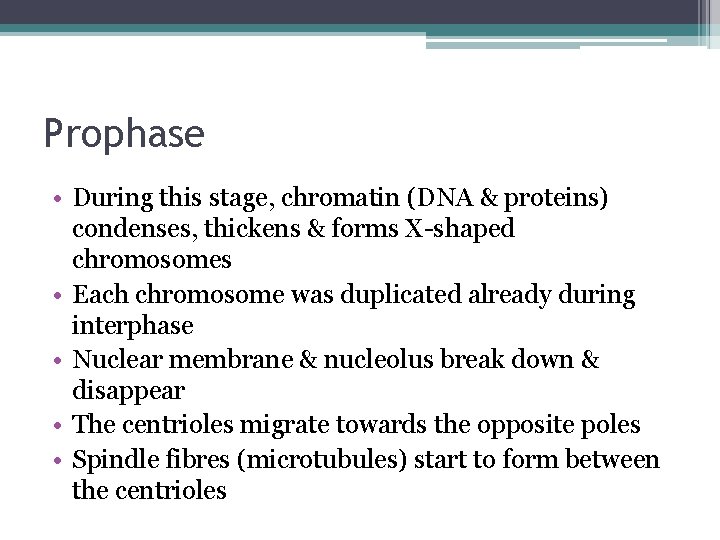 Prophase

• During this stage, chromatin (DNA & proteins) condenses, thickens & forms X-shaped chromosomes
• Each chromosome was duplicated already during interphase
• Nuclear membrane & nucleolus break down & disappear
• The centrioles migrate towards the opposite poles
• Spindle fibres (microtubules) start to form between the centrioles